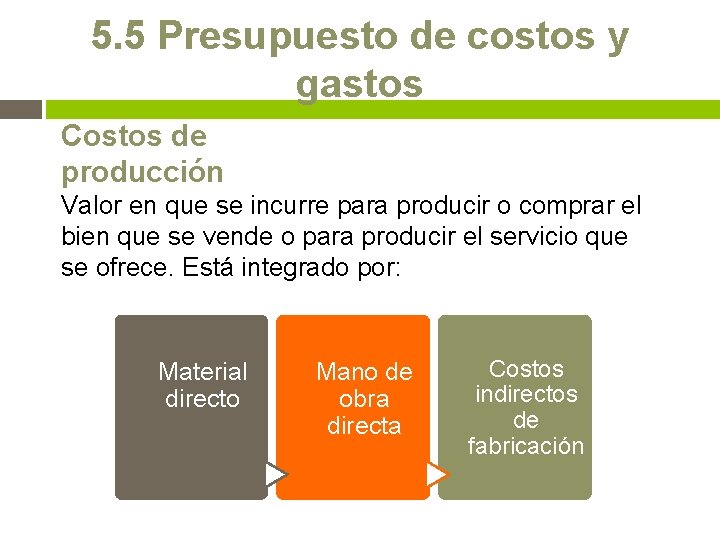 5.5 Presupuesto de costos y gastos

Costos de producción

Valor en que se incurre para producir o comprar el bien que se vende o para producir el servicio que se ofrece. Está integrado por:

Material directo

Mano de obra directa

Costos indirectos de fabricación